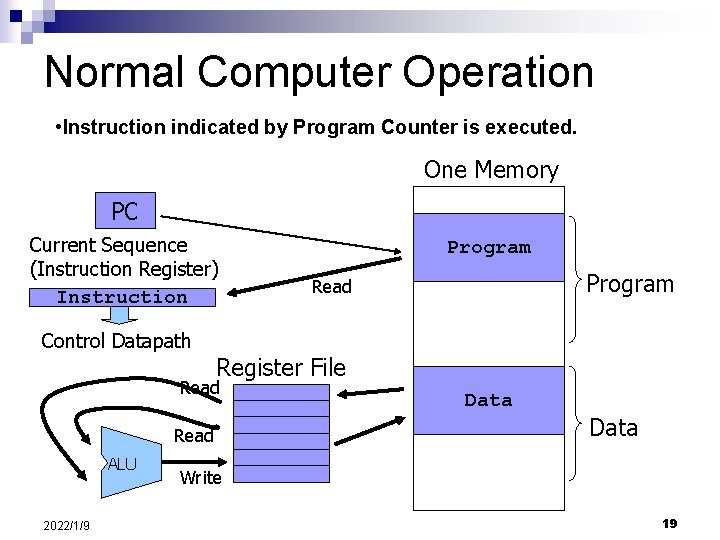 Normal Computer Operation

•Instruction indicated by Program Counter is executed.

One Memory

PC

Current Sequence (Instruction Register)

Instruction

Read

Program

Program

Control Datapath

Register File

Read

Read

ALU

Write

Data

Data

2022/1/9

19